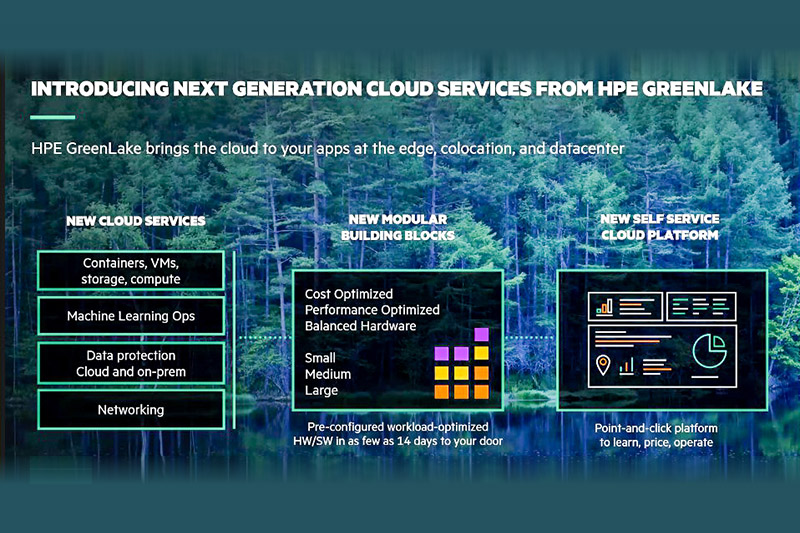 INTRODUCING NEXT GENERATION CLOUD SERVICES FROM HPE GREENLAKE

HPE GreenLake brings the cloud to your apps at the edge, colocation, and datacenter

NEW CLOUD SERVICES

Containers, VMs, storage, compute

Machine Learning Ops

Data protection Cloud and on-prem

Networking

NEW MODULAR BUILDING BLOCKS

Cost Optimized
Performance Optimized
Balanced Hardware

Small
Medium
Large

Pre-configured workload-optimized HW/SW in as few as 14 days to your door

NEW SELF SERVICE CLOUD PLATFORM

Point-and-click platform to learn, price, operate